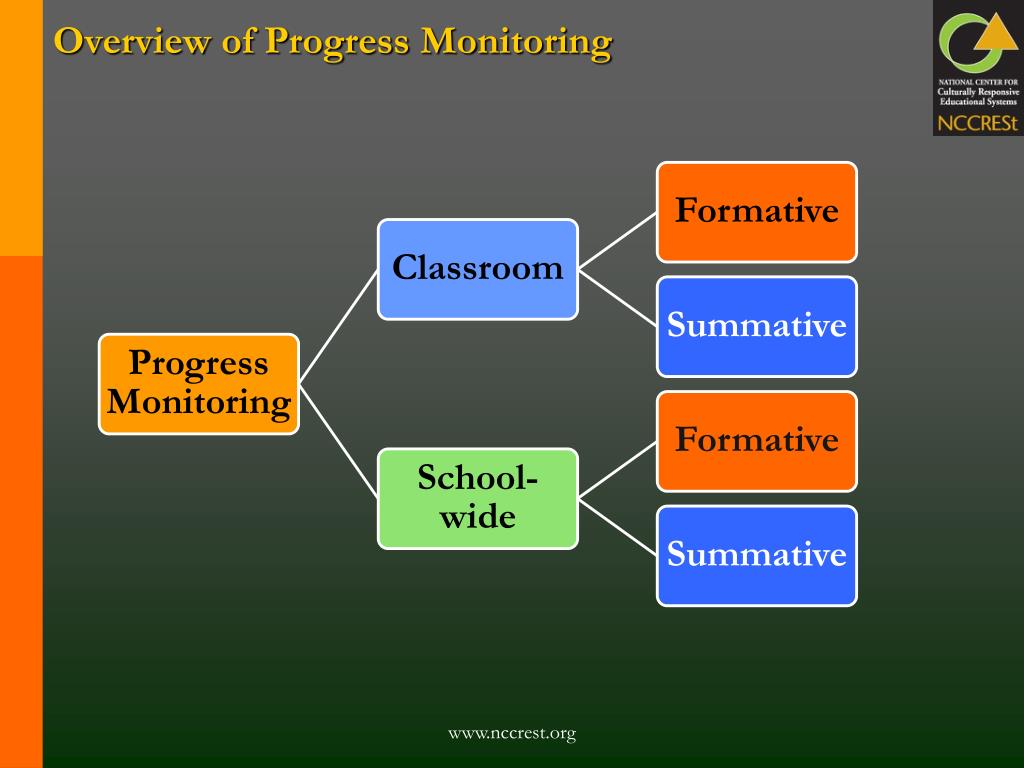 Overview of Progress Monitoring

NATIONAL CENTER FOR Culturally Responsive Educational Systems
NCCRESt

Progress Monitoring

Classroom

Formative

Summative

School-wide

Formative

Summative

www.nccrest.org